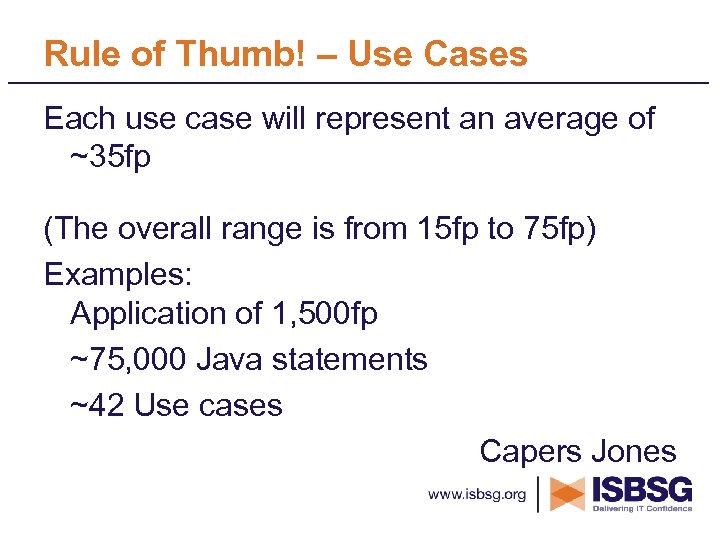 Rule of Thumb! – Use Cases

Each use case will represent an average of ~35fp

(The overall range is from 15fp to 75fp)

Examples:

Application of 1,500fp

~75,000 Java statements

~42 Use cases

Capers Jones

www.isbsg.org

ISBSG

Delivering IT Confidence